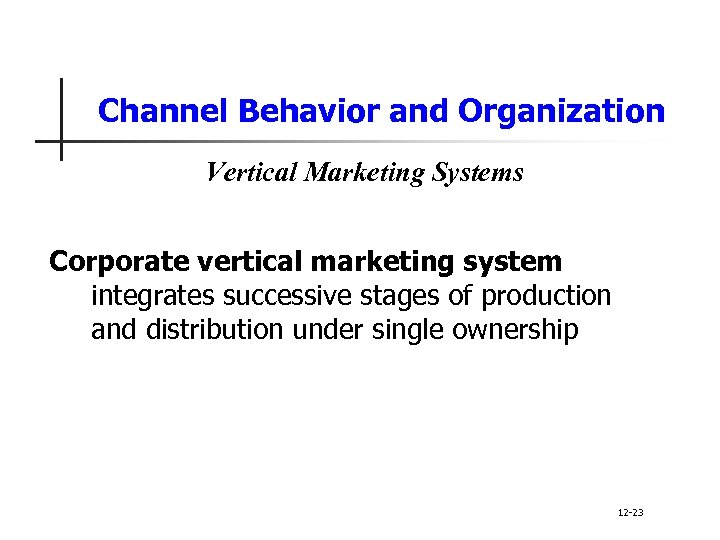 Channel Behavior and Organization

Vertical Marketing Systems

Corporate vertical marketing system integrates successive stages of production and distribution under single ownership

12-23